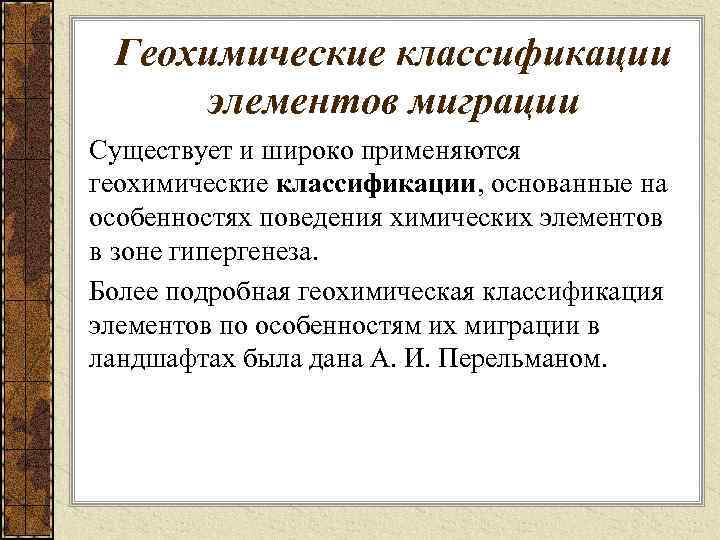 Геохимические классификации элементов миграции

Существует и широко применяются геохимические классификации, основанные на особенностях поведения химических элементов в зоне гипергенеза.

Более подробная геохимическая классификация элементов по особенностям их миграции в ландшафтах была дана А. И. Перельманом.